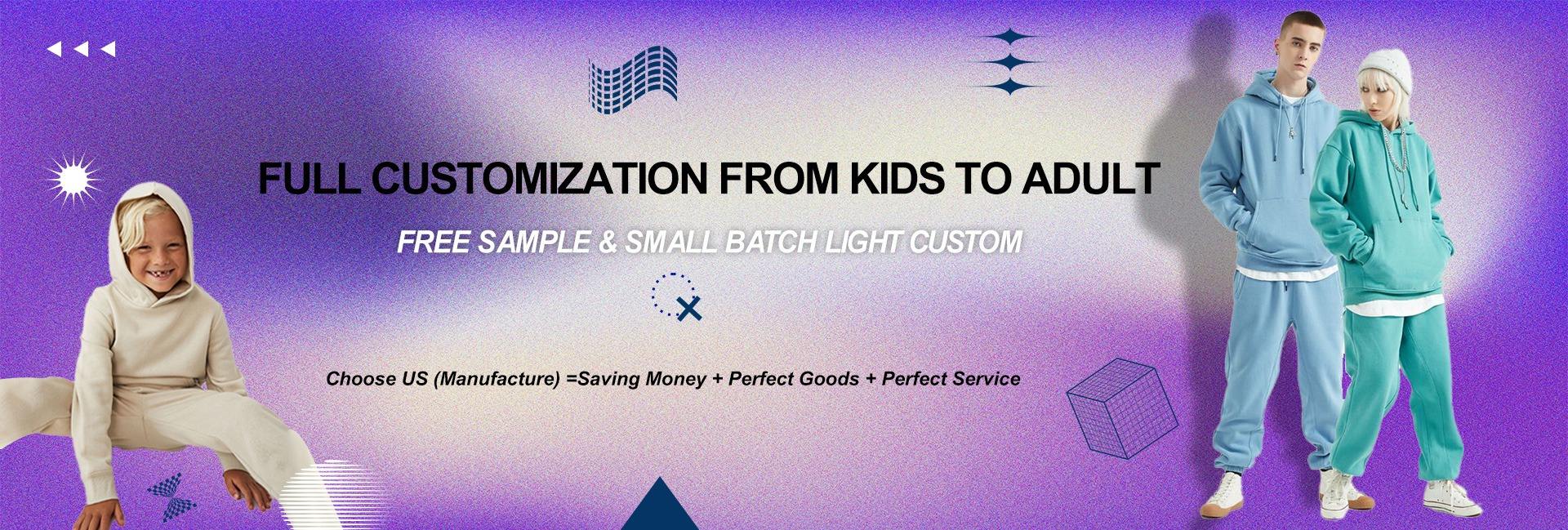 FULL CUSTOMIZATION FROM KIDS TO ADULT

FREE SAMPLE & SMALL BATCH LIGHT CUSTOM

Choose US (Manufacture) =Saving Money + Perfect Goods + Perfect Service